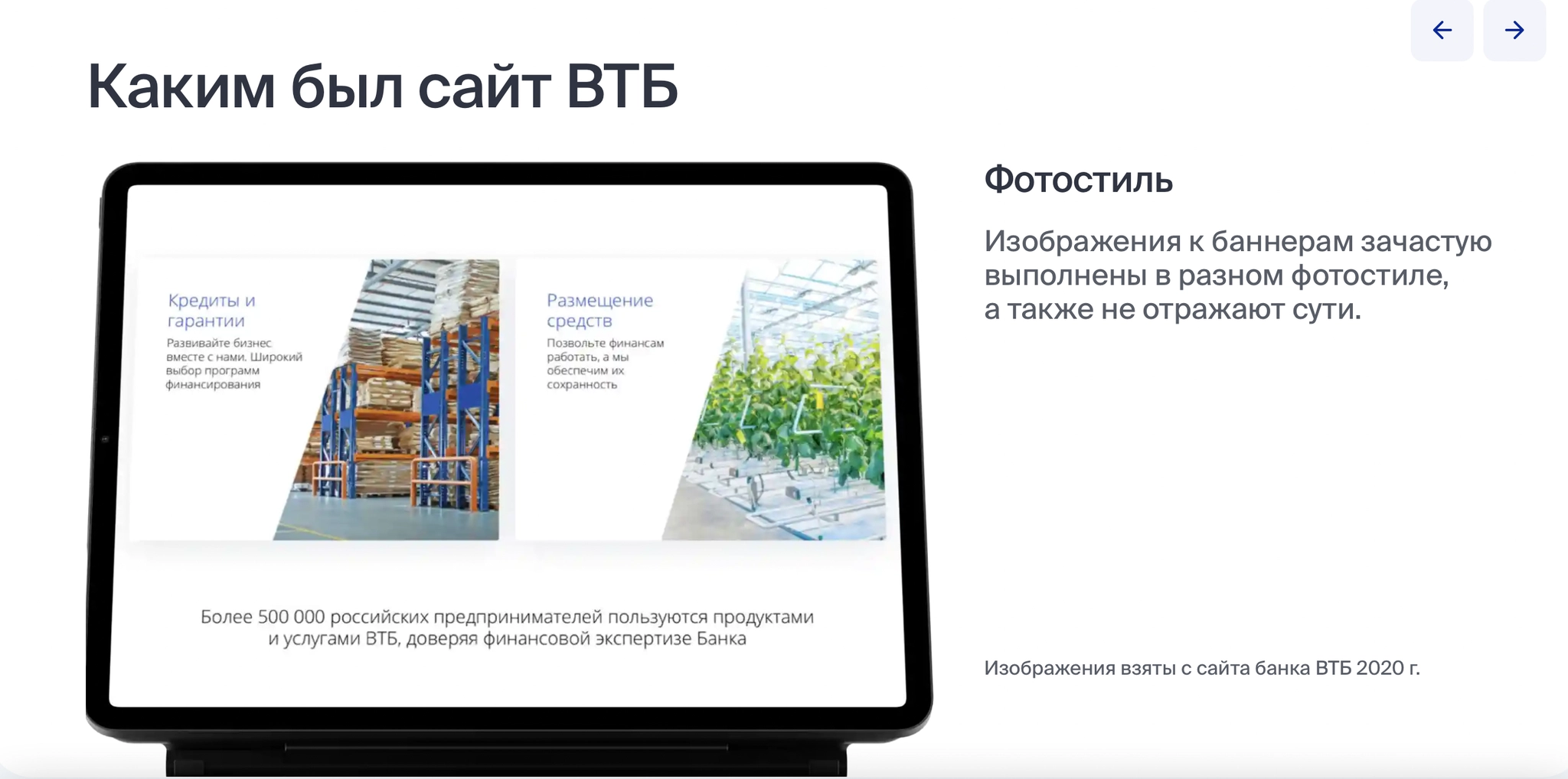 Каким был сайт ВТБ

Кредиты и гарантии

Развивайте бизнес вместе с нами. Широкий выбор программ финансирования

Размещение средств

Позвольте финансам работать, а мы обеспечим их сохранность

Более 500 000 российских предпринимателей пользуются продуктами и услугами ВТБ, доверяя финансовой экспертизе Банка

Фотостиль

Изображения к баннерам зачастую выполнены в разном фотостиле, а также не отражают сути.

Изображения взяты с сайта банка ВТБ 2020 г.